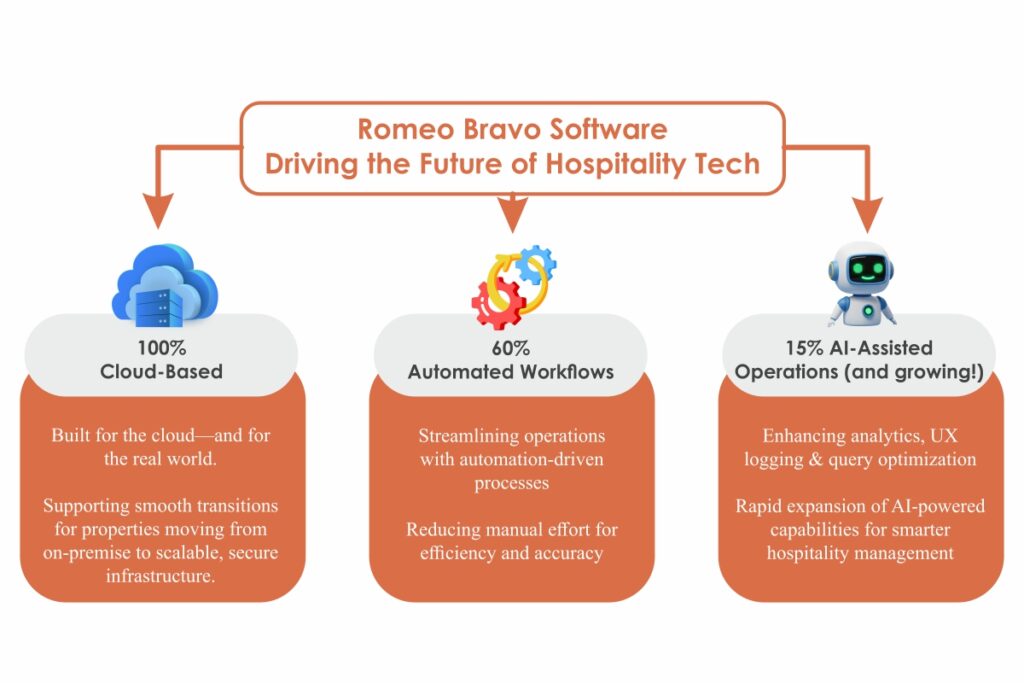 Romeo Bravo Software
Driving the Future of Hospitality Tech

100%
Cloud-Based

Built for the cloud—and for the real world.

Supporting smooth transitions for properties moving from on-premise to scalable, secure infrastructure.

60%
Automated Workflows

Streamlining operations with automation-driven processes

Reducing manual effort for efficiency and accuracy

15% AI-Assisted
Operations (and growing!)

Enhancing analytics, UX logging & query optimization

Rapid expansion of AI-powered capabilities for smarter hospitality management